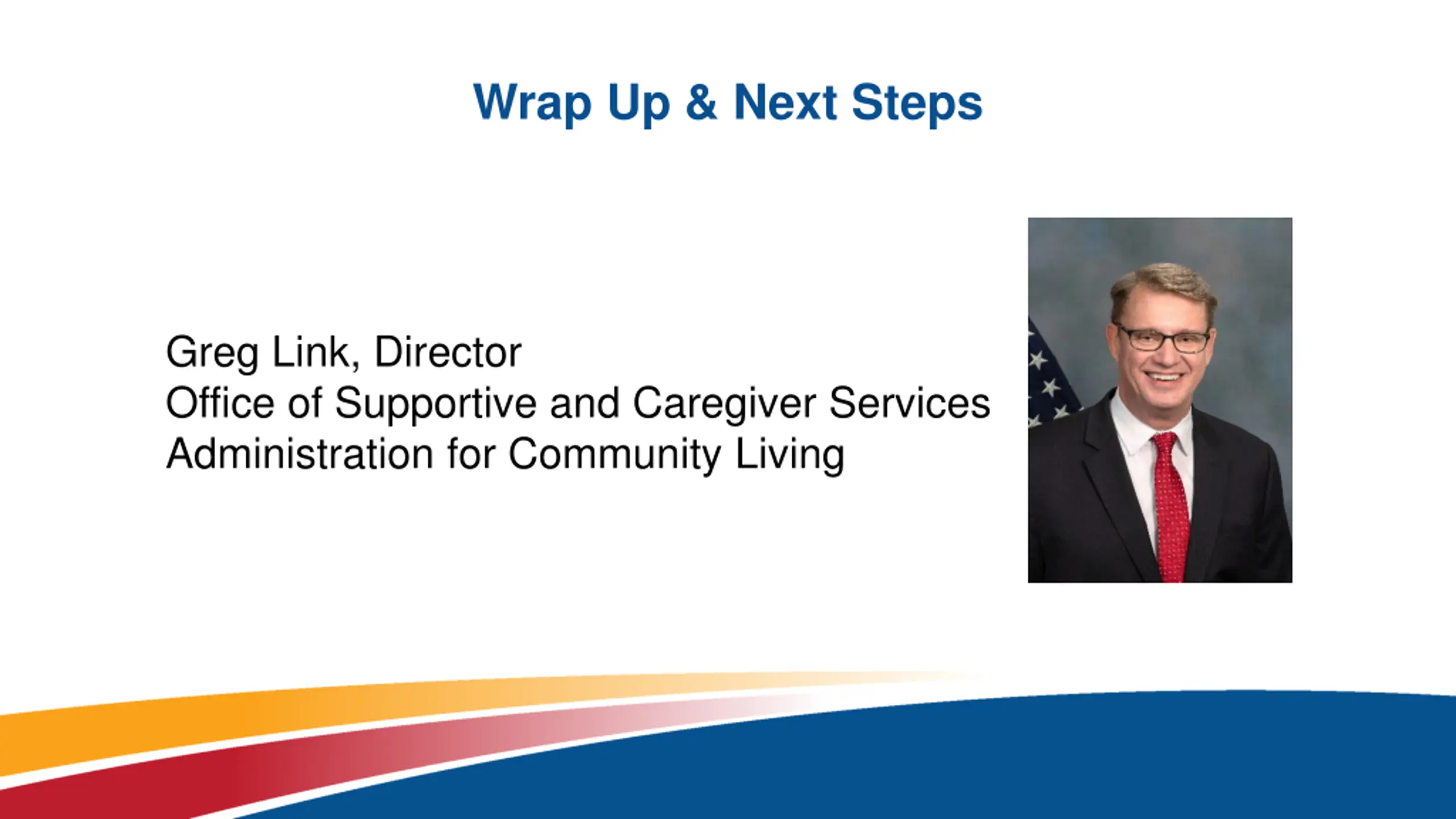 Wrap Up & Next Steps

Greg Link, Director
Office of Supportive and Caregiver Services
Administration for Community Living